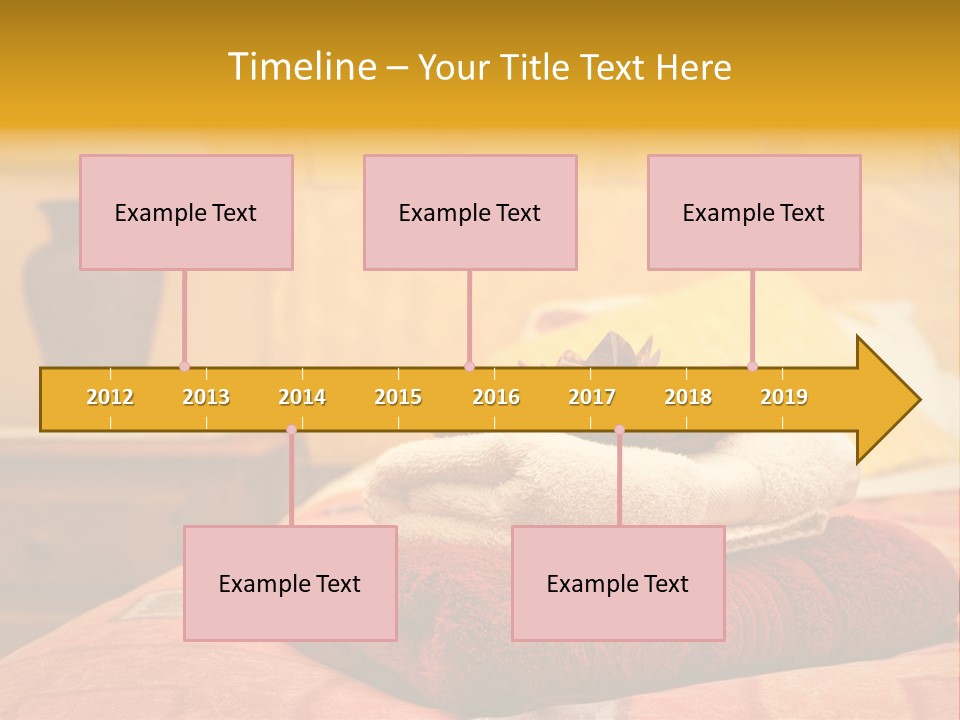 Timeline – Your Title Text Here

Example Text

Example Text

Example Text

2012 2013 2014 2015 2016 2017 2018 2019

Example Text

Example Text